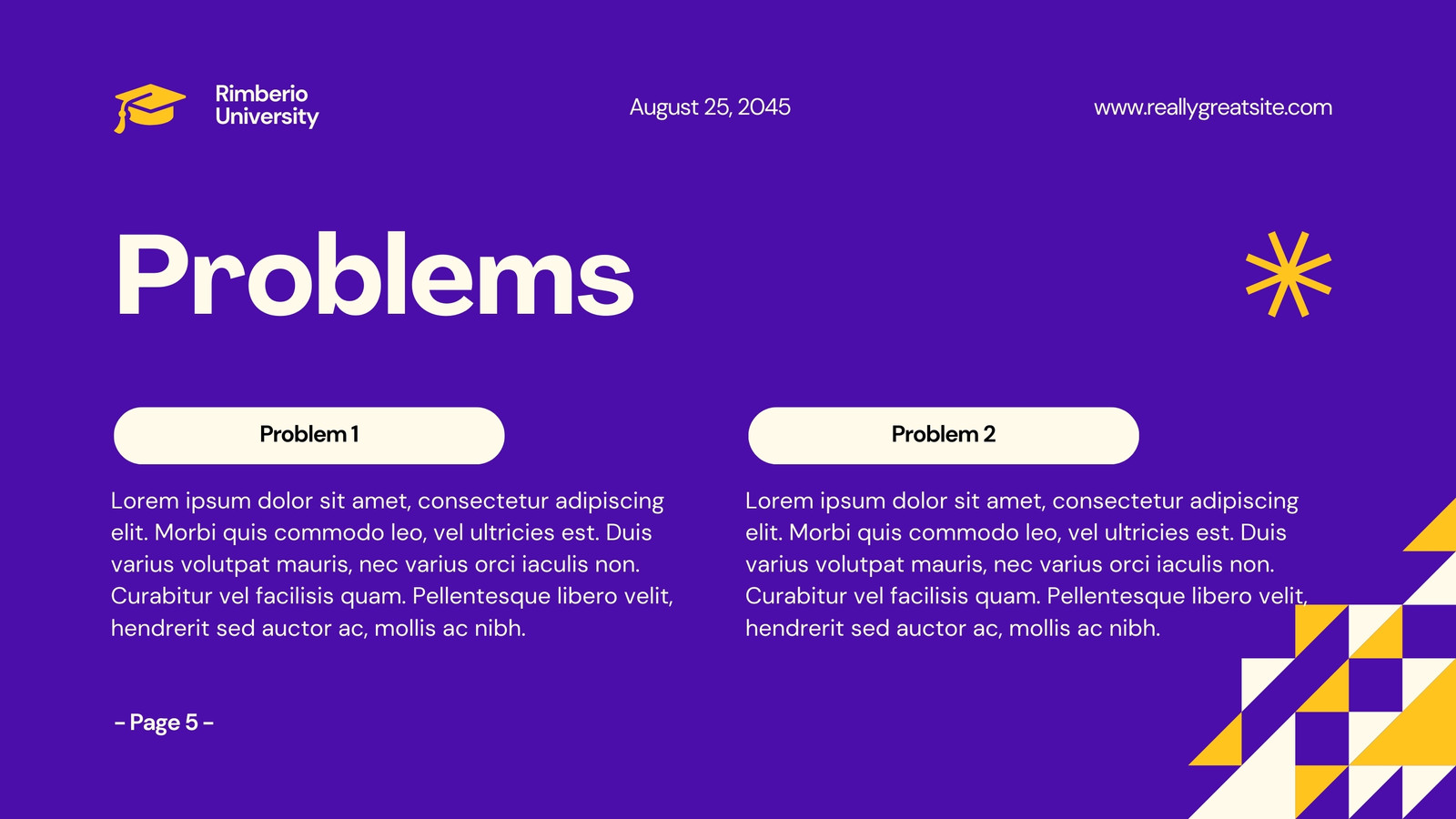 Rimberio University

August 25, 2045

www.reallygreatsite.com

Problems

Problem 1

Lorem ipsum dolor sit amet, consectetur adipiscing elit. Morbi quis commodo leo, vel ultricies est. Duis varius volutpat mauris, nec varius orci iaculis non. Curabitur vel facilisis quam. Pellentesque libero velit, hendrerit sed auctor ac, mollis ac nibh.

Problem 2

Lorem ipsum dolor sit amet, consectetur adipiscing elit. Morbi quis commodo leo, vel ultricies est. Duis varius volutpat mauris, nec varius orci iaculis non. Curabitur vel facilisis quam. Pellentesque libero velit, hendrerit sed auctor ac, mollis ac nibh.

- Page 5 -